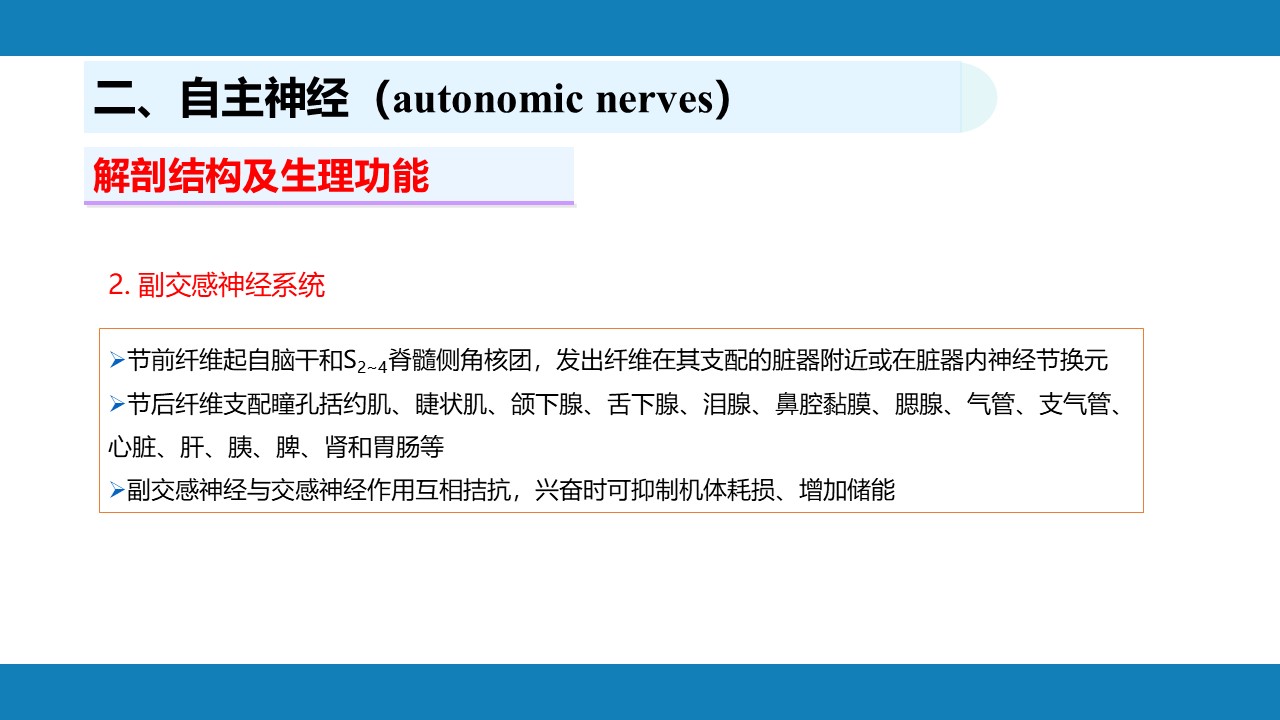 二、自主神经（autonomic nerves）

解剖结构及生理功能

2. 副交感神经系统

➢节前纤维起自脑干和$S_{2\sim4}$脊髓侧角核团，发出纤维在其支配的脏器附近或在脏器内神经节换元

➢节后纤维支配瞳孔括约肌、睫状肌、颌下腺、舌下腺、泪腺、鼻腔黏膜、腮腺、气管、支气管、心脏、肝、胰、脾、肾和胃肠等

➢副交感神经与交感神经作用互相拮抗，兴奋时可抑制机体耗损、增加储能